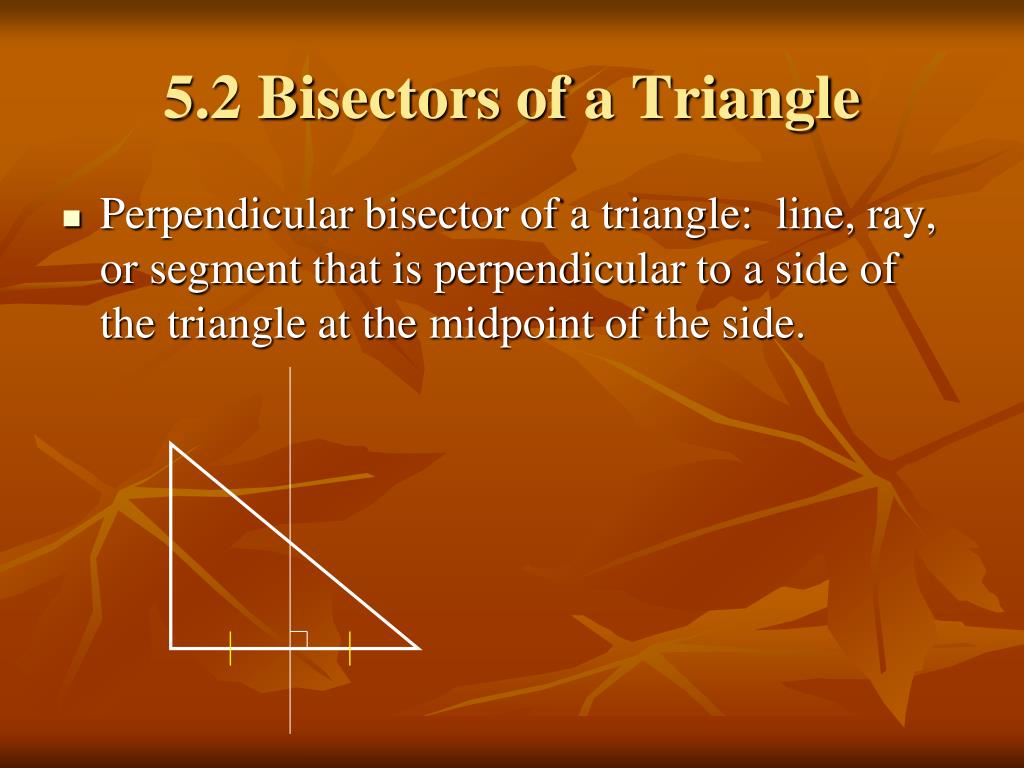 5.2 Bisectors of a Triangle

Perpendicular bisector of a triangle: line, ray, or segment that is perpendicular to a side of the triangle at the midpoint of the side.